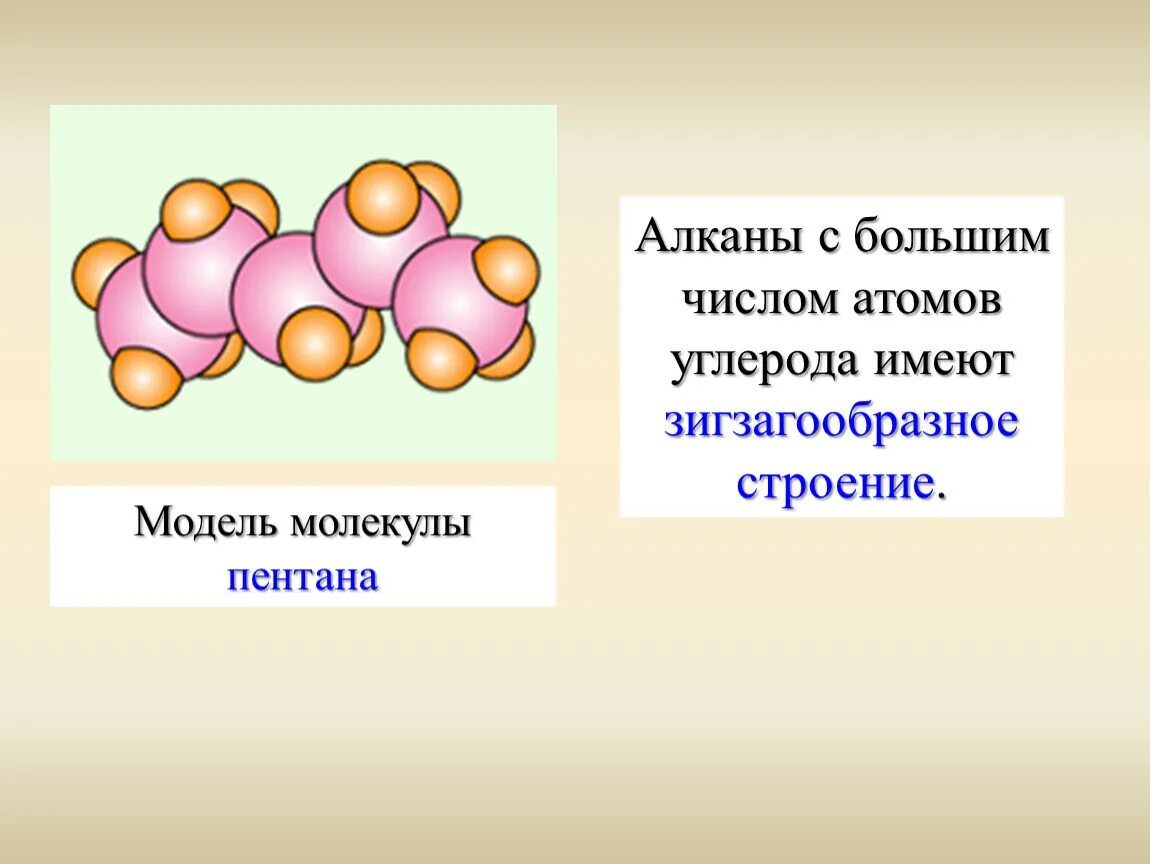 Модель молекулы пентана

Алканы с большим числом атомов углерода имеют зигзагообразное строение.